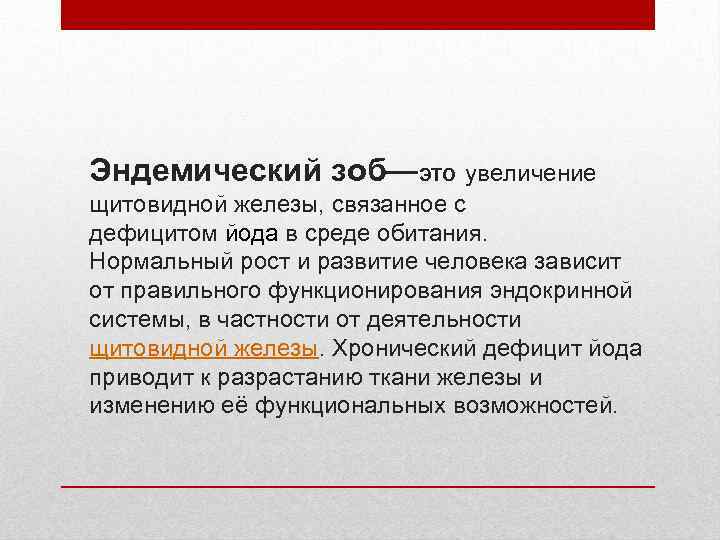 Эндемический зоб—это увеличение щитовидной железы, связанное с дефицитом йода в среде обитания. Нормальный рост и развитие человека зависит от правильного функционирования эндокринной системы, в частности от деятельности щитовидной железы. Хронический дефицит йода приводит к разрастанию ткани железы и изменению её функциональных возможностей.